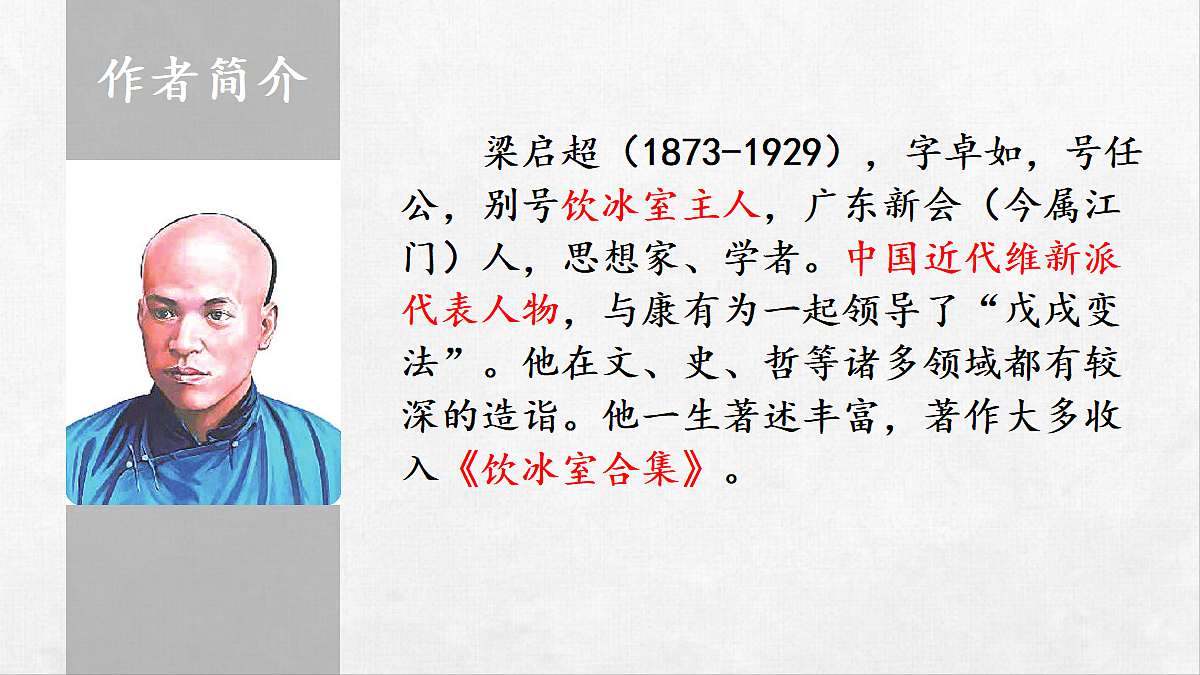 作者简介

梁启超（1873-1929），字卓如，号任公，别号饮冰室主人，广东新会（今属江门）人，思想家、学者。中国近代维新派代表人物，与康有为一起领导了“戊戌变法”。他在文、史、哲等诸多领域都有较深的造诣。他一生著述丰富，著作大多收入《饮冰室合集》。